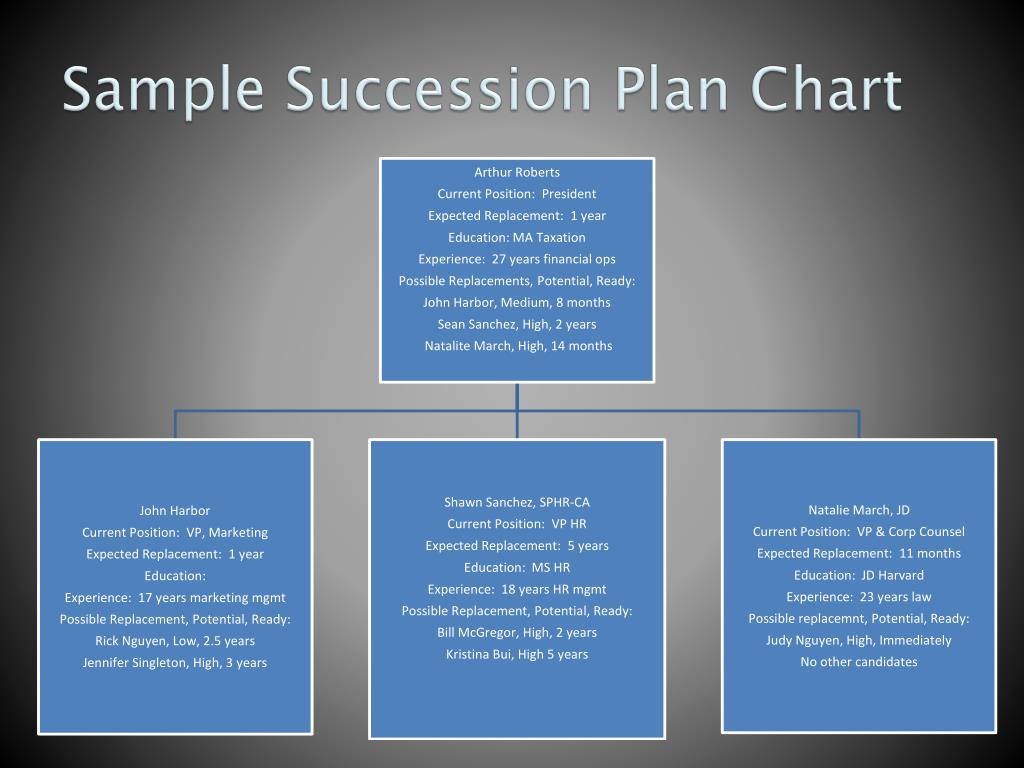 Sample Succession Plan Chart

Arthur Roberts
Current Position: President
Expected Replacement: 1 year
Education: MA Taxation
Experience: 27 years financial ops
Possible Replacements, Potential, Ready:
John Harbor, Medium, 8 months
Sean Sanchez, High, 2 years
Natalite March, High, 14 months

John Harbor
Current Position: VP, Marketing
Expected Replacement: 1 year
Education:
Experience: 17 years marketing mgmt
Possible Replacement, Potential, Ready:
Rick Nguyen, Low, 2.5 years
Jennifer Singleton, High, 3 years

Shawn Sanchez, SPHR-CA
Current Position: VP HR
Expected Replacement: 5 years
Education: MS HR
Experience: 18 years HR mgmt
Possible Replacement, Potential, Ready:
Bill McGregor, High, 2 years
Kristina Bui, High 5 years

Natalie March, JD
Current Position: VP & Corp Counsel
Expected Replacement: 11 months
Education: JD Harvard
Experience: 23 years law
Possible replacemnt, Potential, Ready:
Judy Nguyen, High, Immediately
No other candidates